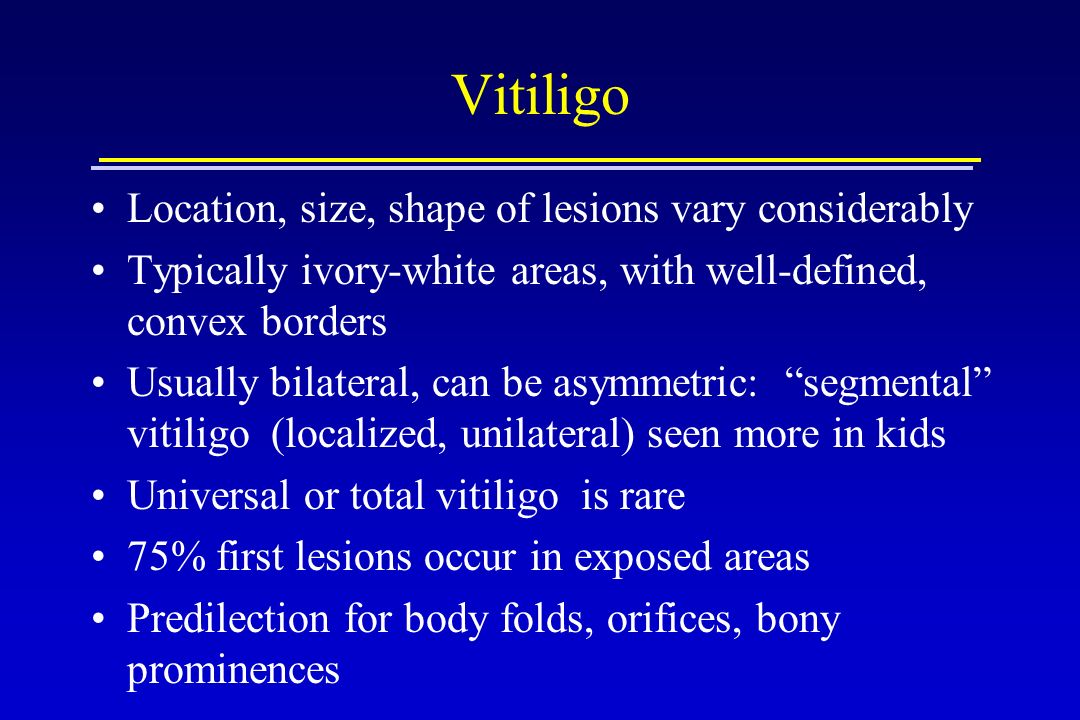 Vitiligo

• Location, size, shape of lesions vary considerably
• Typically ivory-white areas, with well-defined, convex borders
• Usually bilateral, can be asymmetric: “segmental” vitiligo (localized, unilateral) seen more in kids
• Universal or total vitiligo is rare
• 75% first lesions occur in exposed areas
• Predilection for body folds, orifices, bony prominences